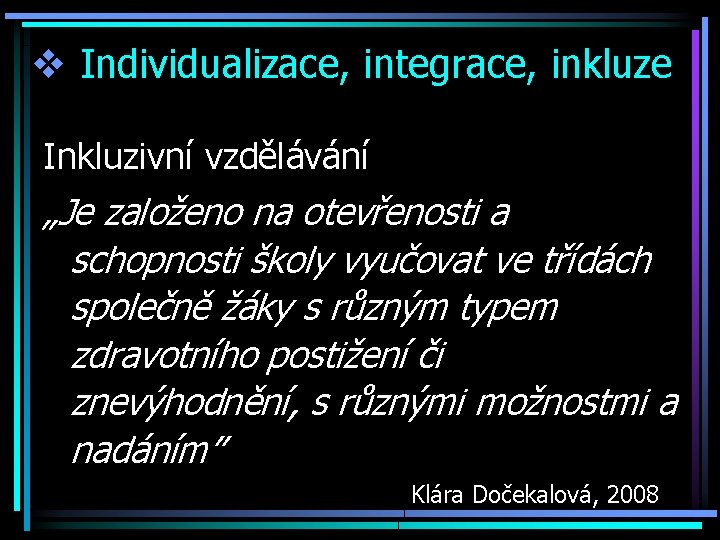 ❖ Individualizace, integrace, inkluze

Inkluzivní vzdělávání

„Je založeno na otevřenosti a schopnosti školy vyučovat ve třídách společně žáky s různým typem zdravotního postižení či znevýhodnění, s různými možnostmi a nadáním"

Klára Dočekalová, 2008